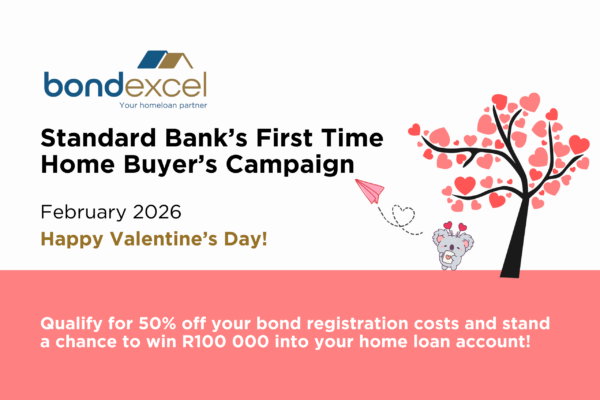 bondexcel
Your homeloan partner

Standard Bank's First Time Home Buyer's Campaign

February 2026

Happy Valentine's Day!

Qualify for 50% off your bond registration costs and stand a chance to win R100 000 into your home loan account!